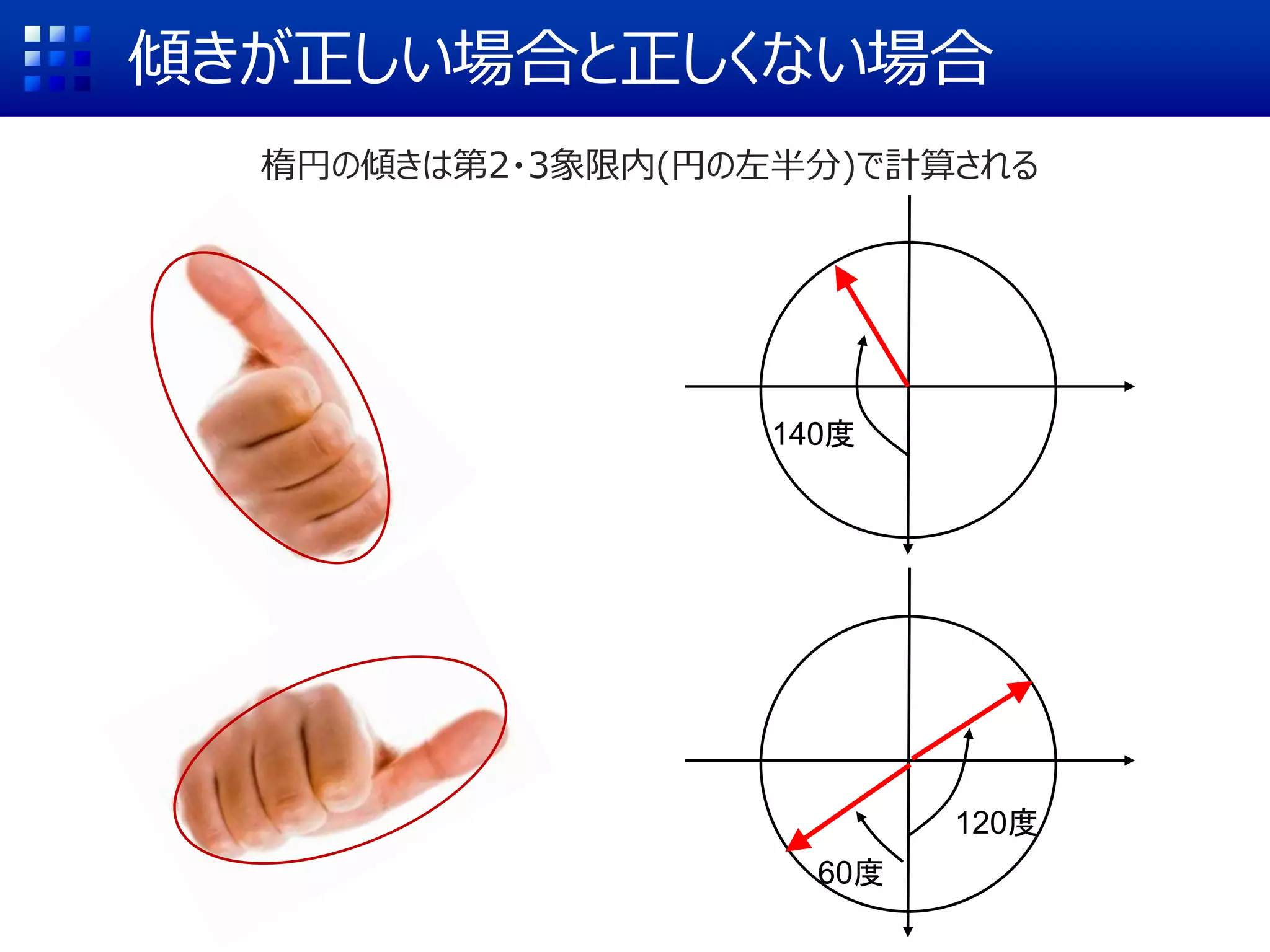 傾きが正しい場合と正しくない場合

楕円の傾きは第2・3象限内(円の左半分)で計算される

140度

120度

60度